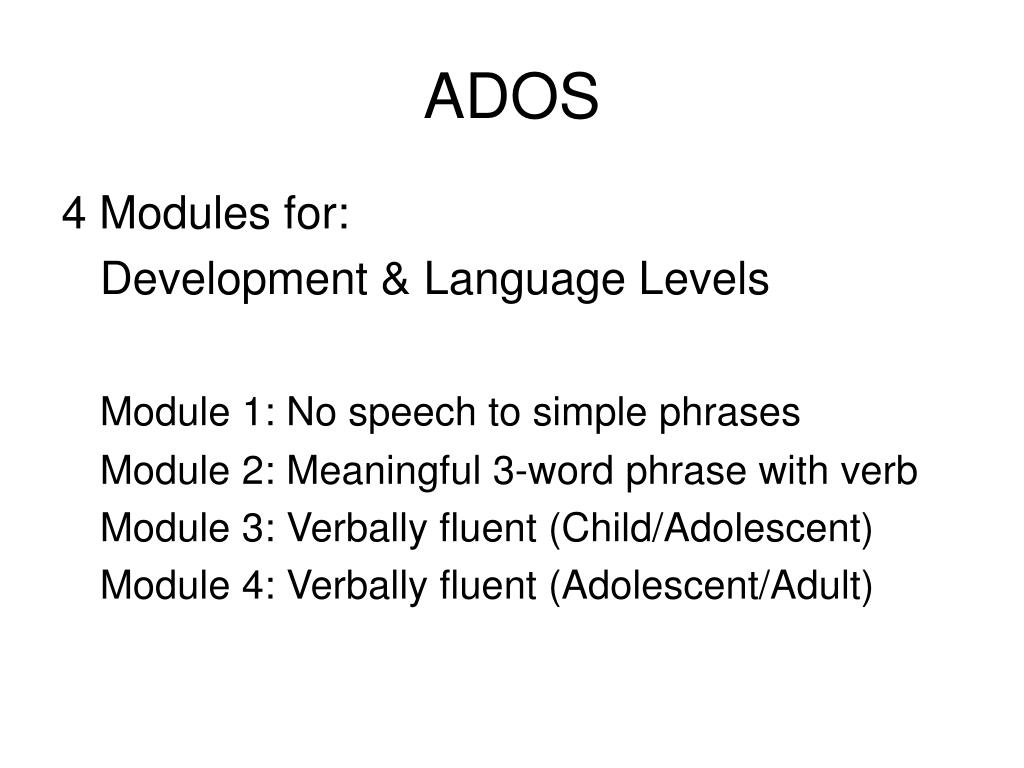 ADOS

4 Modules for:

Development & Language Levels

Module 1: No speech to simple phrases

Module 2: Meaningful 3-word phrase with verb

Module 3: Verbally fluent (Child/Adolescent)

Module 4: Verbally fluent (Adolescent/Adult)